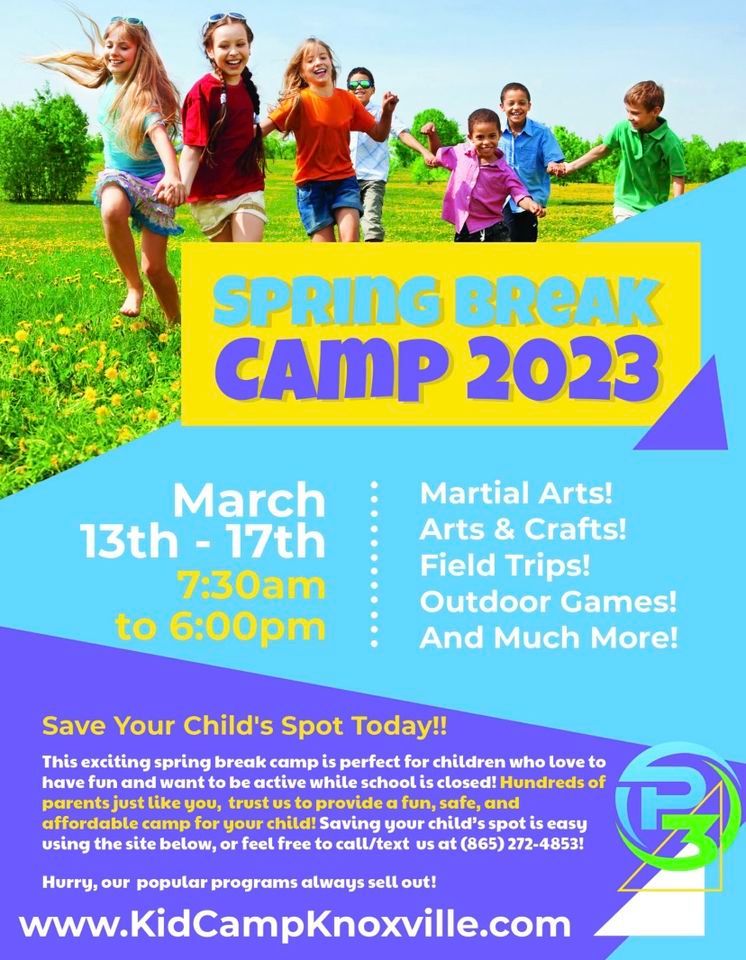 SPRING BREAK
CAMP 2023

March
13th - 17th
7:30am
to 6:00pm

Martial Arts!
Arts & Crafts!
Field Trips!
Outdoor Games!
And Much More!

Save Your Child's Spot Today!!

This exciting spring break camp is perfect for children who love to have fun and want to be active while school is closed! Hundreds of parents just like you, trust us to provide a fun, safe, and affordable camp for your child! Saving your child's spot is easy using the site below, or feel free to call/text us at (865) 272-4853!

Hurry, our popular programs always sell out!

P3

www.KidCampKnoxville.com